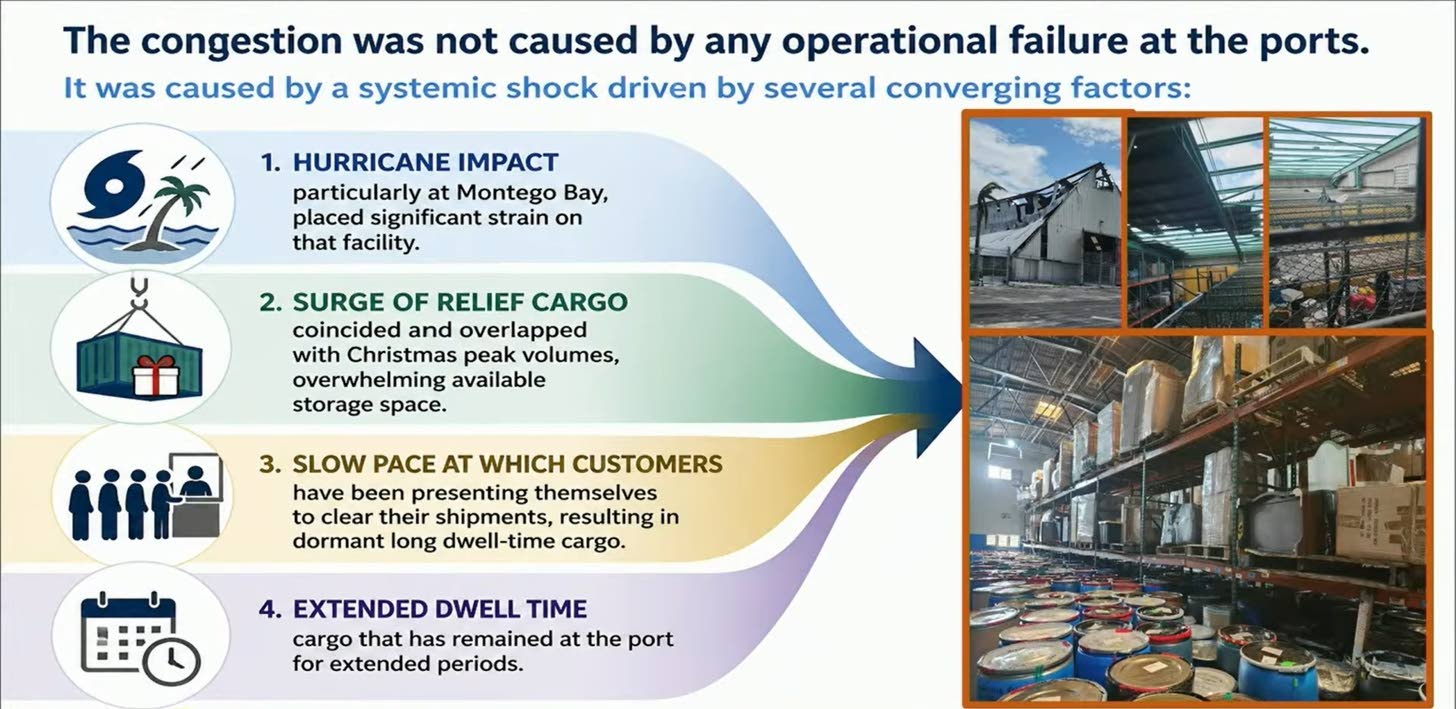 The congestion was not caused by any operational failure at the ports.

It was caused by a systemic shock driven by several converging factors:

1. HURRICANE IMPACT
particularly at Montego Bay, placed significant strain on that facility.

2. SURGE OF RELIEF CARGO
coincided and overlapped with Christmas peak volumes, overwhelming available storage space.

3. SLOW PACE AT WHICH CUSTOMERS
have been presenting themselves to clear their shipments, resulting in dormant long dwell-time cargo.

4. EXTENDED DWELL TIME
cargo that has remained at the port for extended periods.